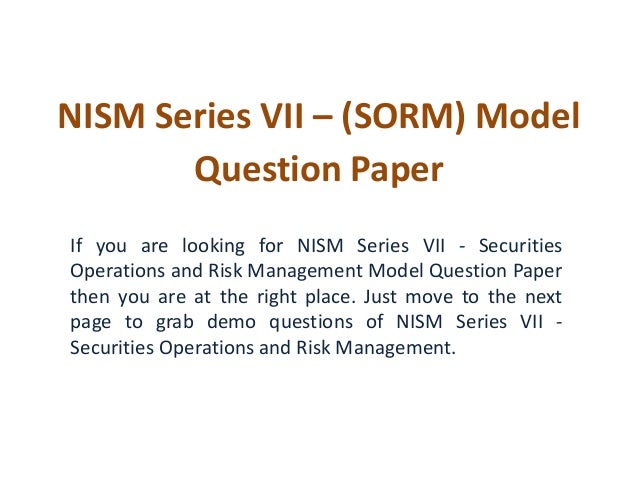 NISM Series VII – (SORM) Model Question Paper

If you are looking for NISM Series VII - Securities Operations and Risk Management Model Question Paper then you are at the right place. Just move to the next page to grab demo questions of NISM Series VII - Securities Operations and Risk Management.